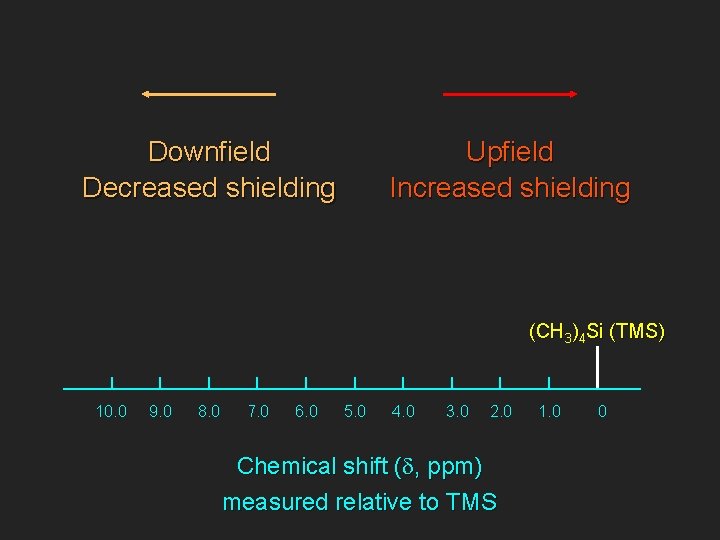 Downfield
Decreased shielding

Upfield
Increased shielding

$(CH_3)_4Si$ (TMS)

10.0 9.0 8.0 7.0 6.0 5.0 4.0 3.0 2.0 1.0 0

Chemical shift ($\delta$, ppm)
measured relative to TMS